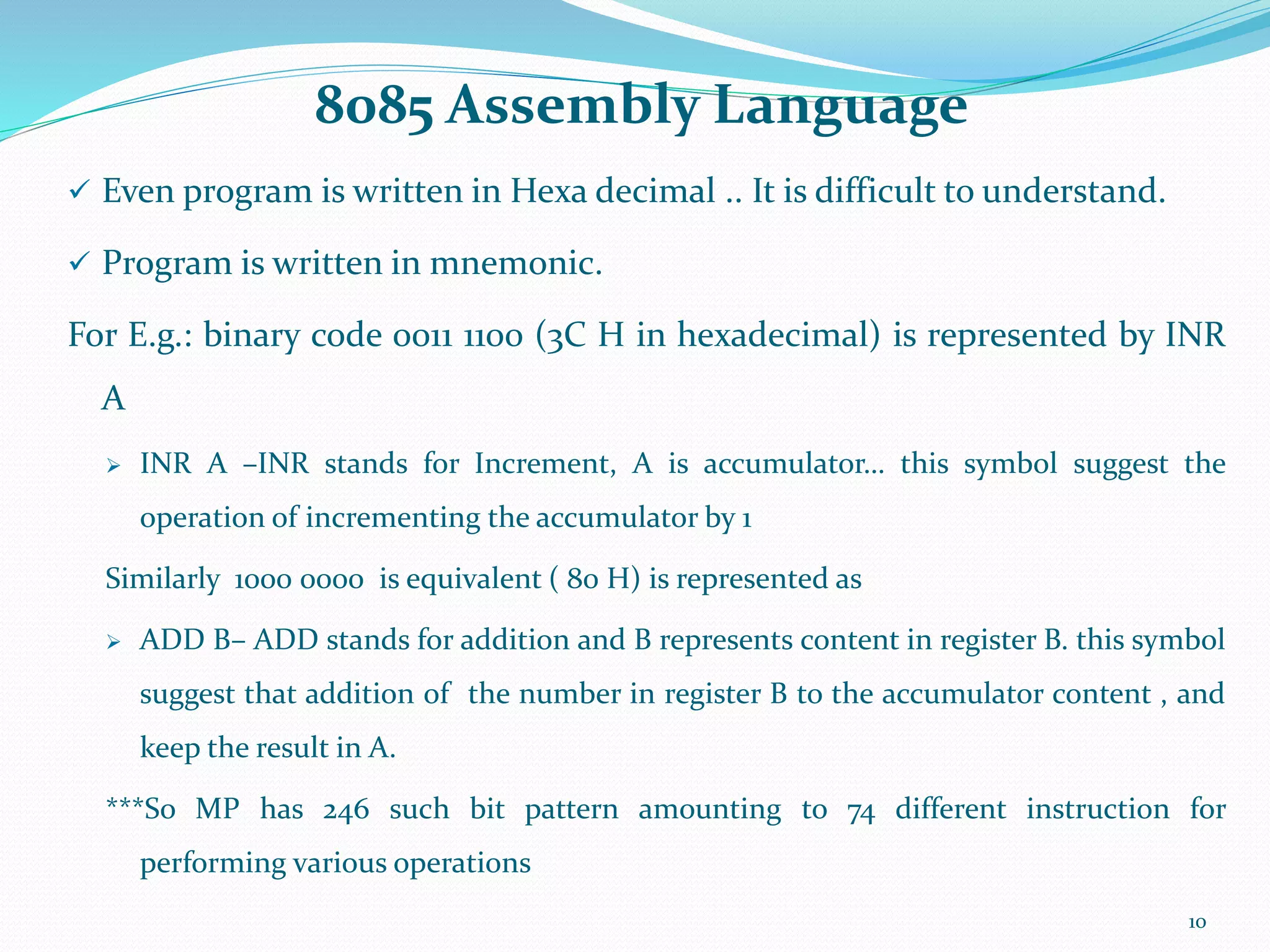 8085 Assembly Language

✓ Even program is written in Hexa decimal .. It is difficult to understand.

✓ Program is written in mnemonic.

For E.g.: binary code 0011 1100 (3C H in hexadecimal) is represented by INR A

➢ INR A –INR stands for Increment, A is accumulator… this symbol suggest the operation of incrementing the accumulator by 1

Similarly 1000 0000 is equivalent ( 80 H) is represented as

➢ ADD B– ADD stands for addition and B represents content in register B. this symbol suggest that addition of the number in register B to the accumulator content , and keep the result in A.

***So MP has 246 such bit pattern amounting to 74 different instruction for performing various operations

10